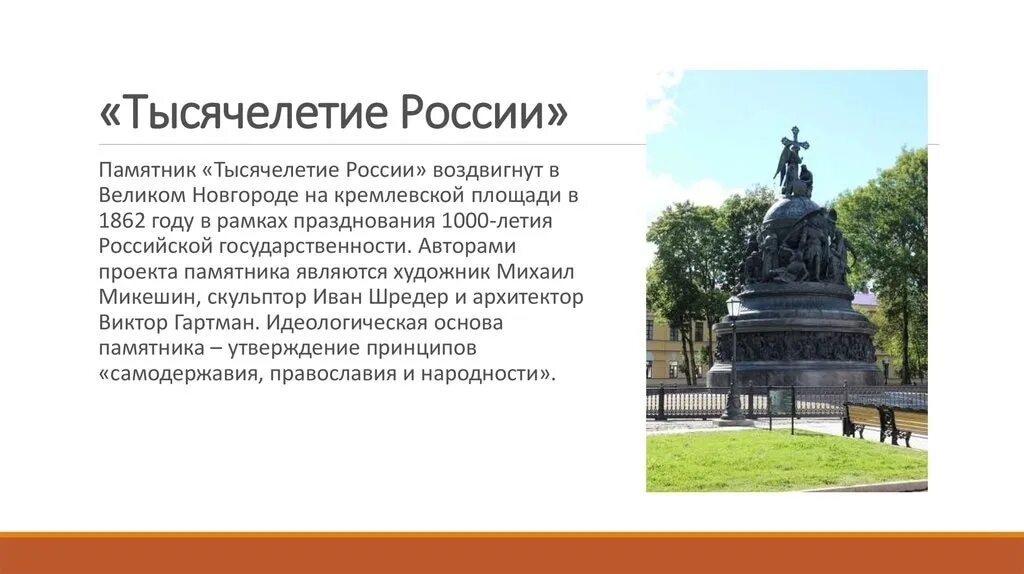 «Тысячелетие России»

Памятник «Тысячелетие России» воздвигнут в Великом Новгороде на кремлевской площади в 1862 году в рамках празднования 1000-летия Российской государственности. Авторами проекта памятника являются художник Михаил Микешин, скульптор Иван Шредер и архитектор Виктор Гартман. Идеологическая основа памятника – утверждение принципов «самодержавия, православия и народности».